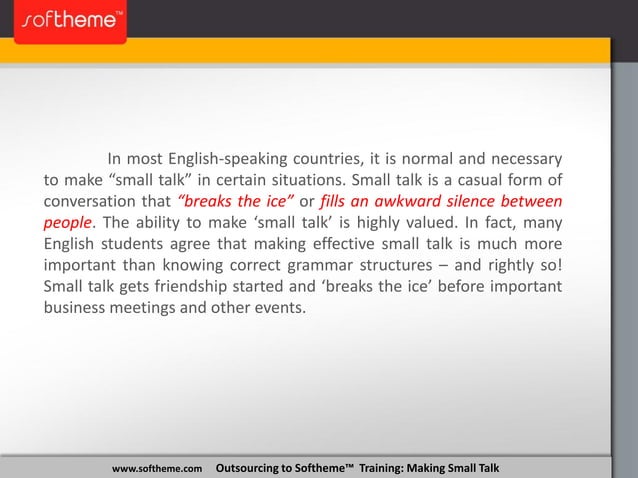 softheme™

In most English-speaking countries, it is normal and necessary to make “small talk” in certain situations. Small talk is a casual form of conversation that “breaks the ice” or fills an awkward silence between people. The ability to make ‘small talk’ is highly valued. In fact, many English students agree that making effective small talk is much more important than knowing correct grammar structures – and rightly so! Small talk gets friendship started and ‘breaks the ice’ before important business meetings and other events.

www.softheme.com Outsourcing to Softheme™ Training: Making Small Talk